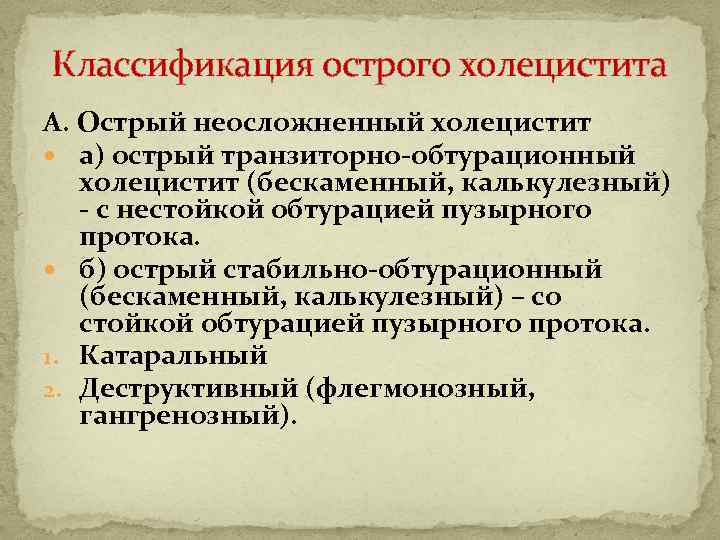 Классификация острого холецистита

А. Острый неосложненный холецистит

а) острый транзиторно-обтурационный холецистит (бескаменный, калькулезный) - с нестойкой обтурацией пузырного протока.

б) острый стабильно-обтурационный (бескаменный, калькулезный) – со стойкой обтурацией пузырного протока.

1. Катаральный

2. Деструктивный (флегмонозный, гангренозный).